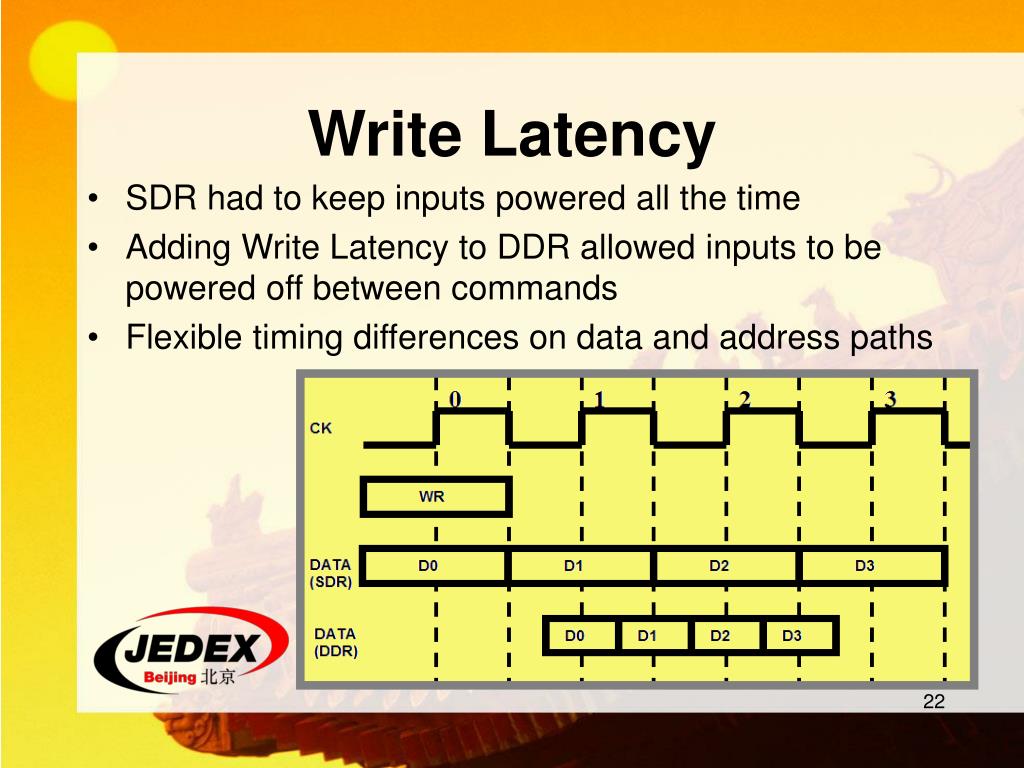 Write Latency

• SDR had to keep inputs powered all the time
• Adding Write Latency to DDR allowed inputs to be powered off between commands
• Flexible timing differences on data and address paths

0 1 2 3

CK

WR

DATA (SDR)
D0 D1 D2 D3

DATA (DDR)
D0 D1 D2 D3

JEDEX
Beijing 北京

22